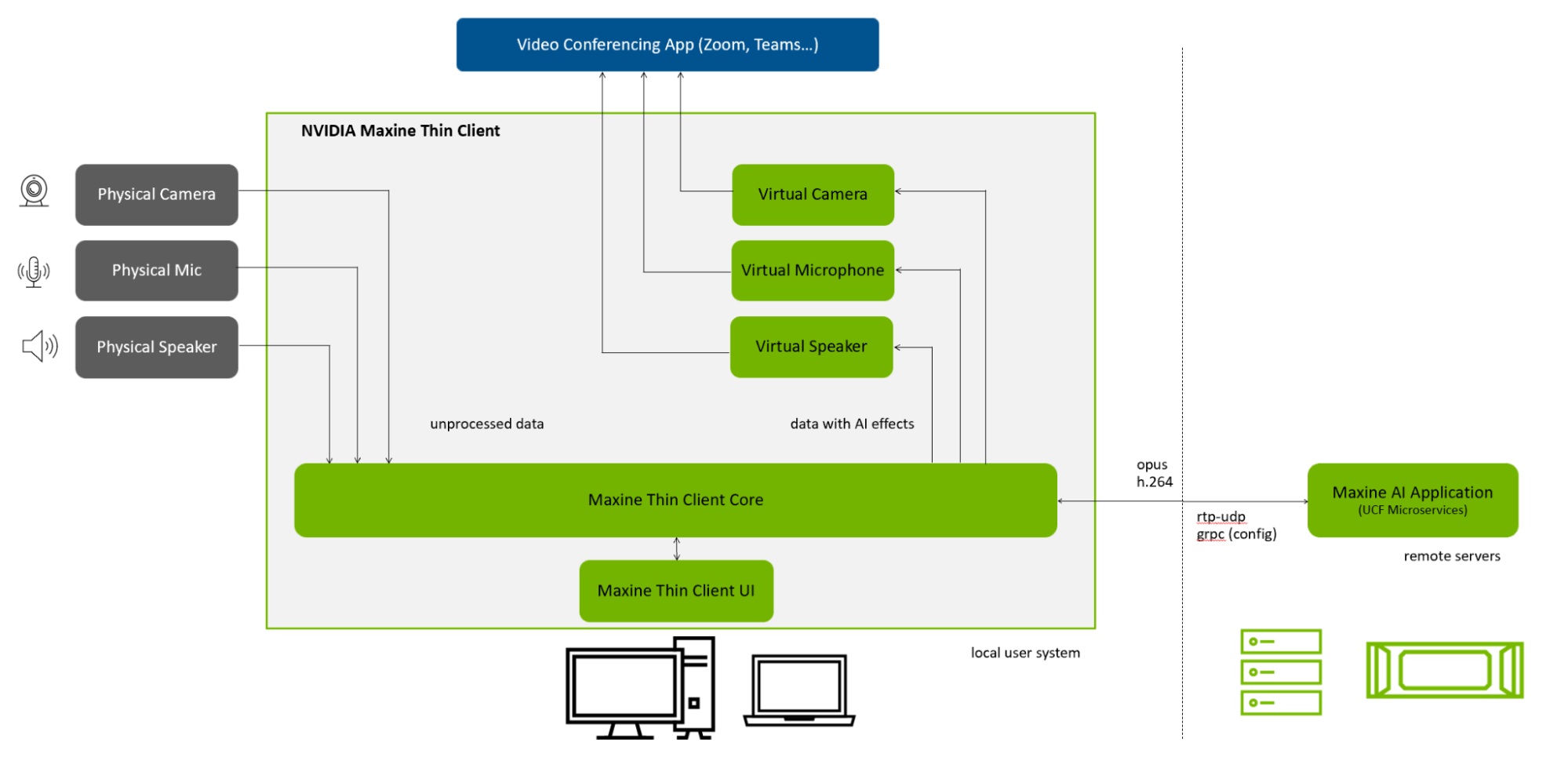 Video Conferencing App (Zoom, Teams...)

NVIDIA Maxine Thin Client

Physical Camera

Physical Mic

Physical Speaker

Virtual Camera

Virtual Microphone

Virtual Speaker

unprocessed data

data with AI effects

Maxine Thin Client Core

Maxine Thin Client UI

opus
h.264

rtp-udp
grpc (config)

Maxine AI Application
(UCF Microservices)

remote servers

local user system